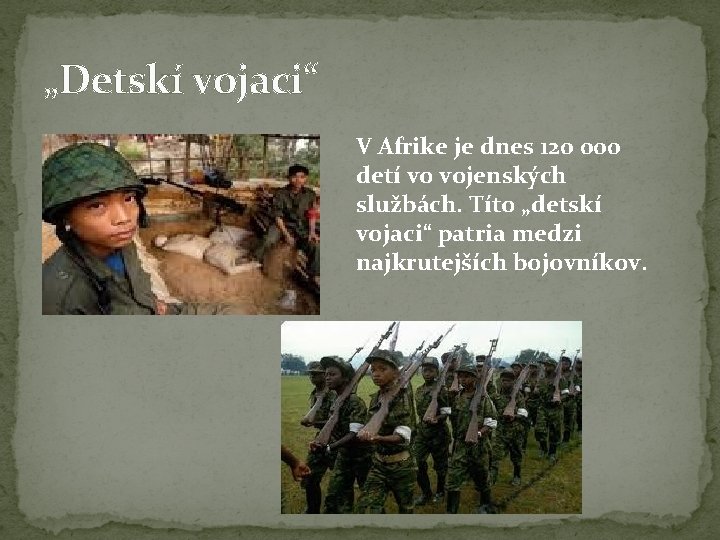 „Detskí vojaci“

V Afrike je dnes 120 000 detí vo vojenských službách. Títo „detskí vojaci“ patria medzi najkrutejších bojovníkov.